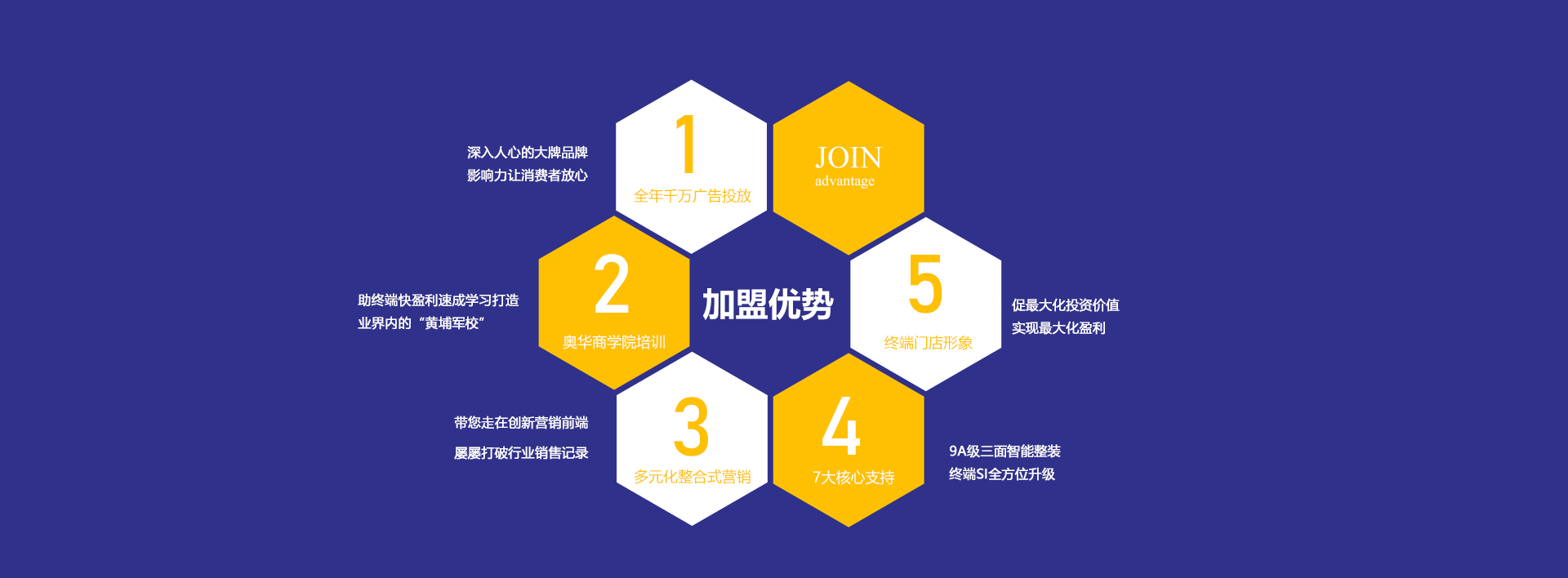 深入人心的大牌品牌
影响力让消费者放心

1
全年千万广告投放

JOIN
advantage

助终端快盈利速成学习打造
业界内的“黄埔军校”

2
奥华商学院培训

加盟优势

5
终端门店形象

促最大化投资价值
实现最大化盈利

带您走在创新营销前端
屡屡打破行业销售记录

3
多元化整合式营销

4
7大核心支持

9A级三面智能整装
终端SI全方位升级